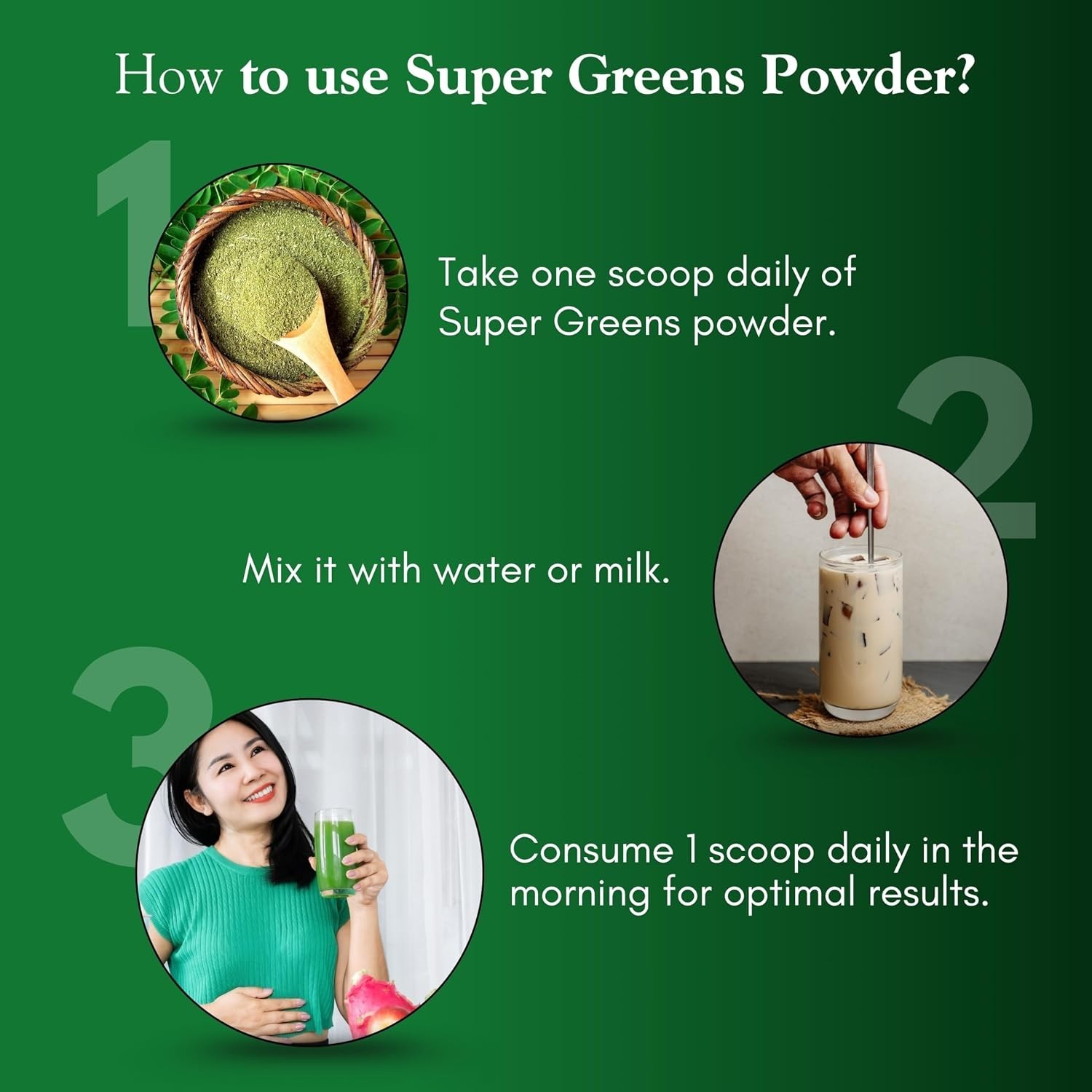 How to use Super Greens Powder?

1

Take one scoop daily of Super Greens powder.

2

Mix it with water or milk.

3

Consume 1 scoop daily in the morning for optimal results.